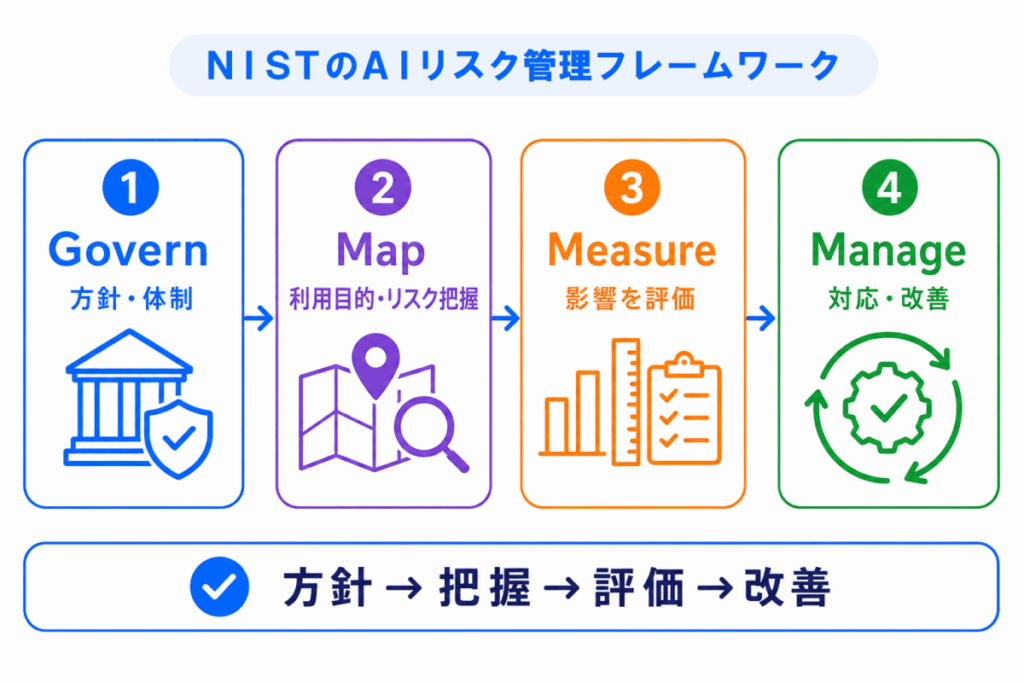 NISTのAIリスク管理フレームワーク

1
Govern
方針・体制

2
Map
利用目的・リスク把握

3
Measure
影響を評価

4
Manage
対応・改善

方針 → 把握 → 評価 → 改善